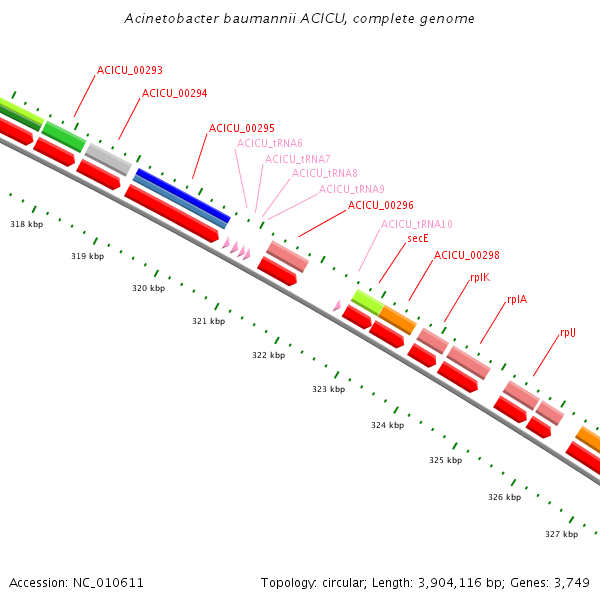 Acinetobacter baumannii ACICU, complete genome

ACICU_00293
ACICU_00294
ACICU_00295
ACICU_tRNA6
ACICU_tRNA7
ACICU_tRNA8
ACICU_tRNA9
ACICU_00296
ACICU_tRNA10
secE
ACICU_00298
rplK
rplA
rplJ

318 kbp
319 kbp
320 kbp
321 kbp
322 kbp
323 kbp
324 kbp
325 kbp
326 kbp
327 kbp

Accession: NC_010611

Topology: circular; Length: 3,904,116 bp; Genes: 3,749